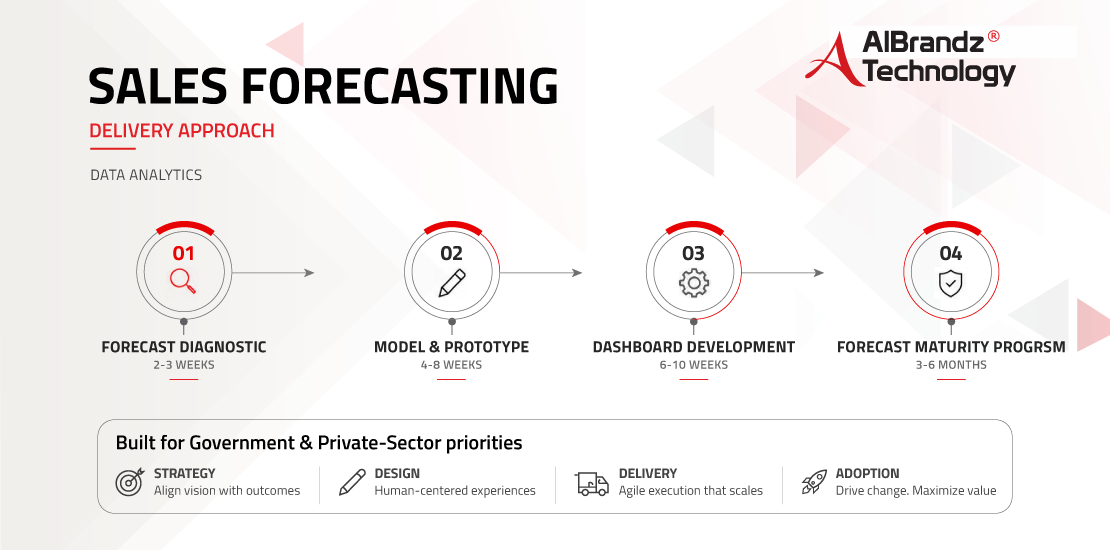 AIBrandz®
Technology

SALES FORECASTING

DELIVERY APPROACH

DATA ANALYTICS

01
FORECAST DIAGNOSTIC
2-3 WEEKS

02
MODEL & PROTOTYPE
4-8 WEEKS

03
DASHBOARD DEVELOPMENT
6-10 WEEKS

04
FORECAST MATURITY PROGRSM
3-6 MONTHS

Built for Government & Private-Sector priorities

STRATEGY
Align vision with outcomes

DESIGN
Human-centered experiences

DELIVERY
Agile execution that scales

ADOPTION
Drive change. Maximize value